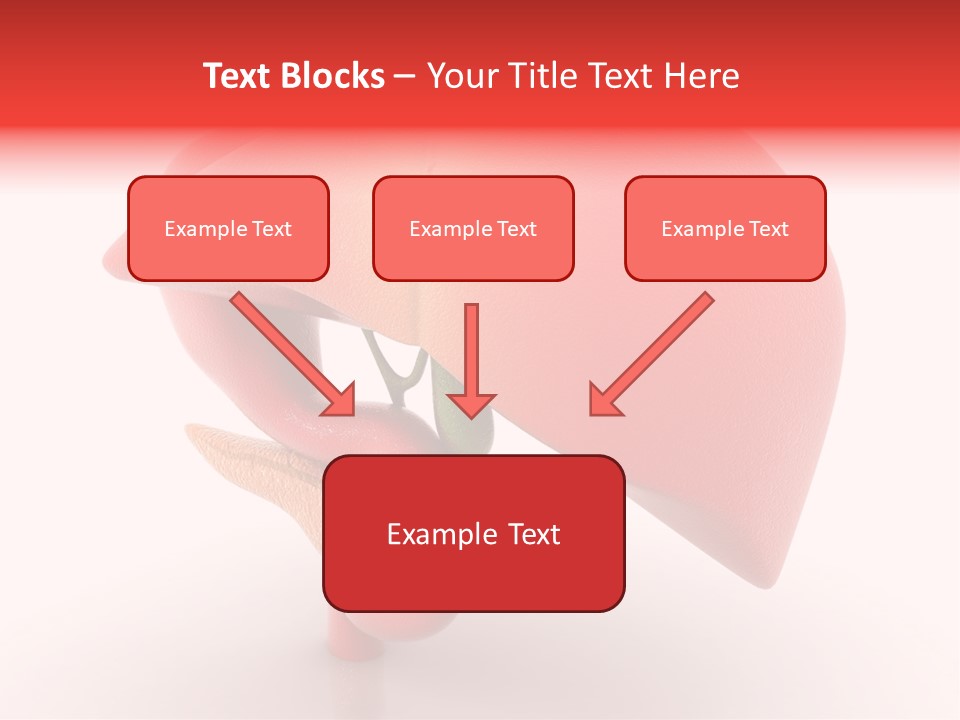 Text Blocks – Your Title Text Here

Example Text

Example Text

Example Text

Example Text